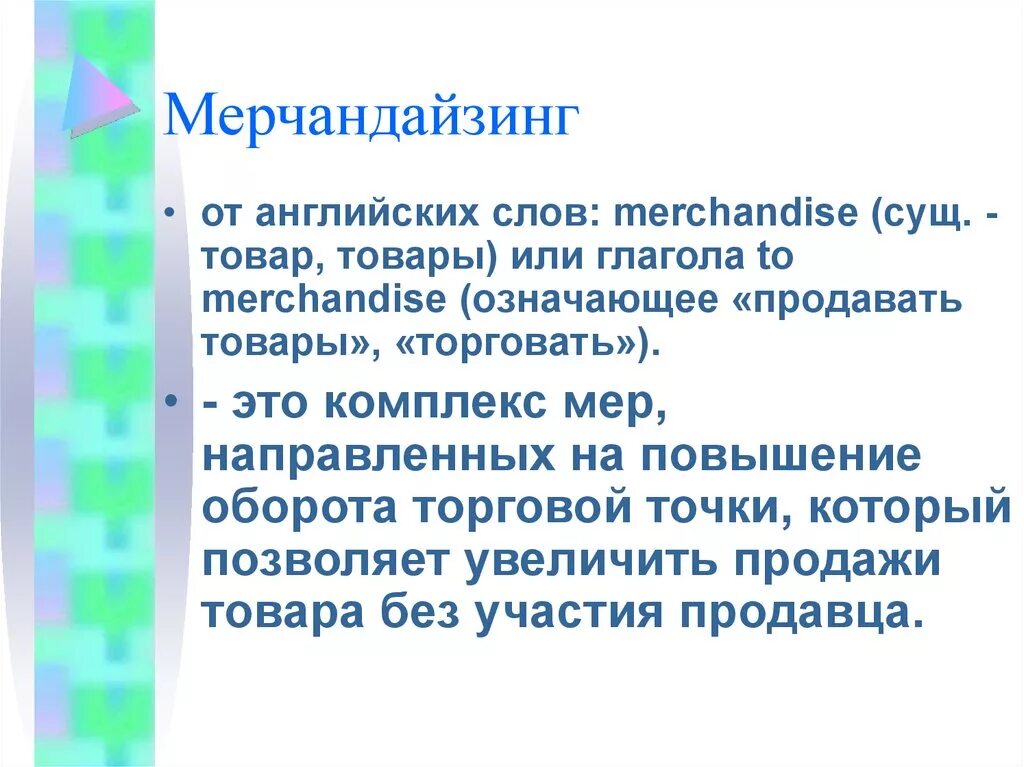 Мерчандайзинг

• от английских слов: merchandise (сущ. - товар, товары) или глагола to merchandise (означающее «продавать товары», «торговать»).

• - это комплекс мер, направленных на повышение оборота торговой точки, который позволяет увеличить продажи товара без участия продавца.